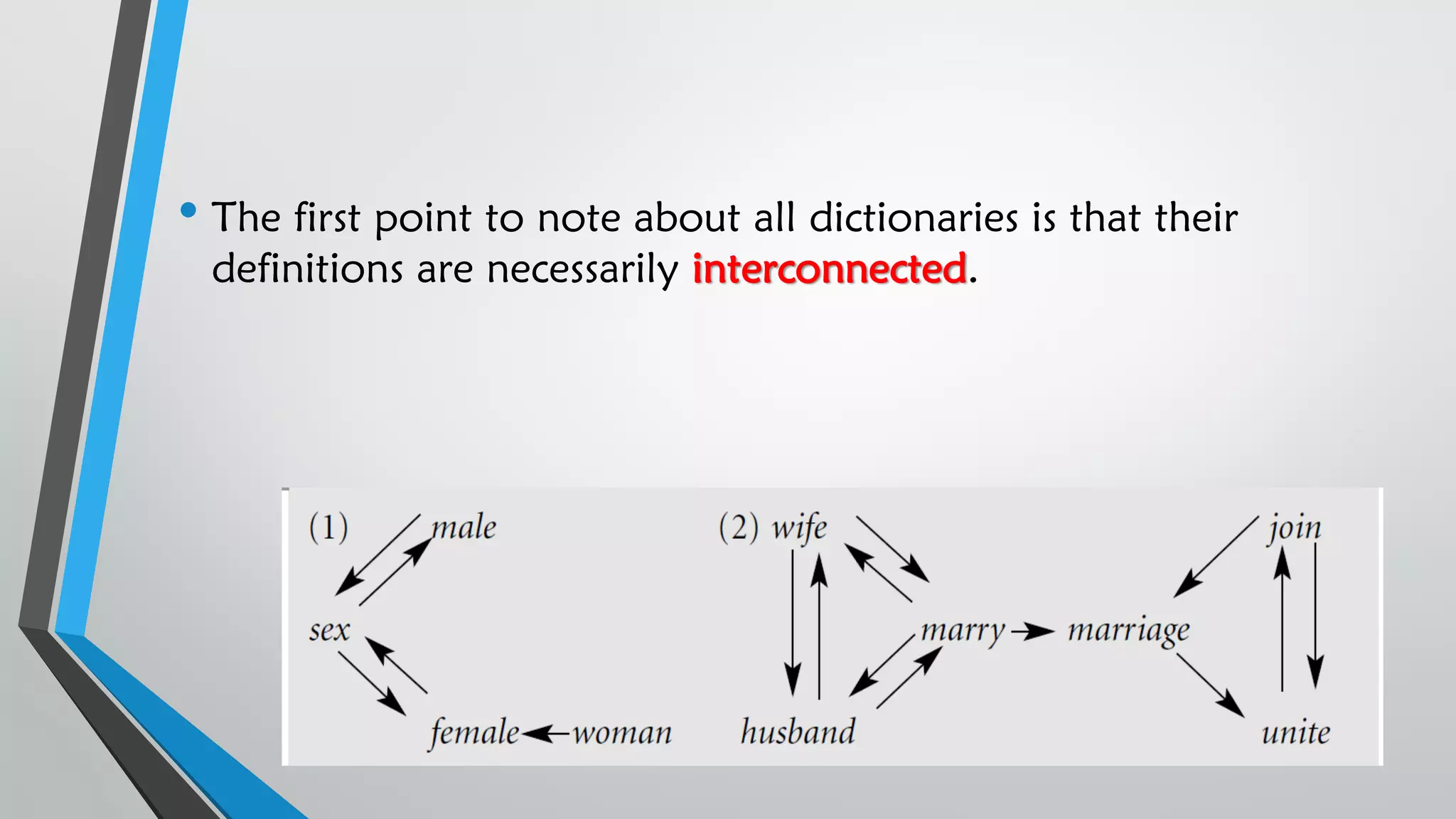 • The first point to note about all dictionaries is that their definitions are necessarily interconnected.

(1) male

sex

female ← woman

(2) wife

marry → marriage

husband

join

unite